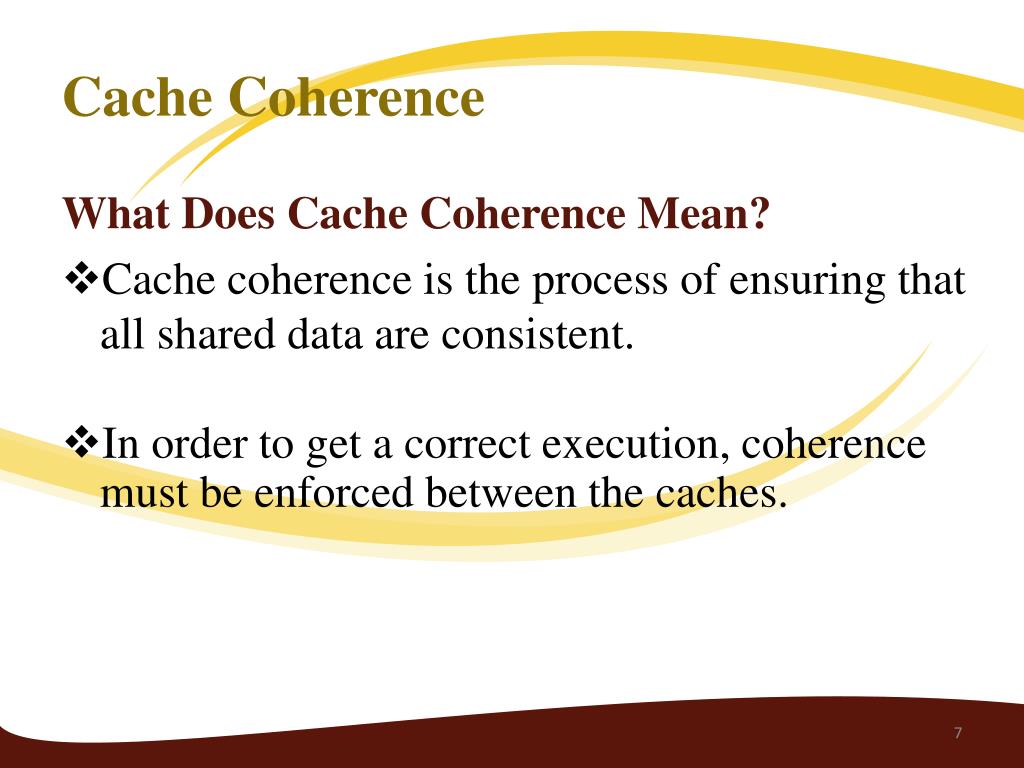 Cache Coherence

What Does Cache Coherence Mean?

❖Cache coherence is the process of ensuring that all shared data are consistent.

❖In order to get a correct execution, coherence must be enforced between the caches.

7